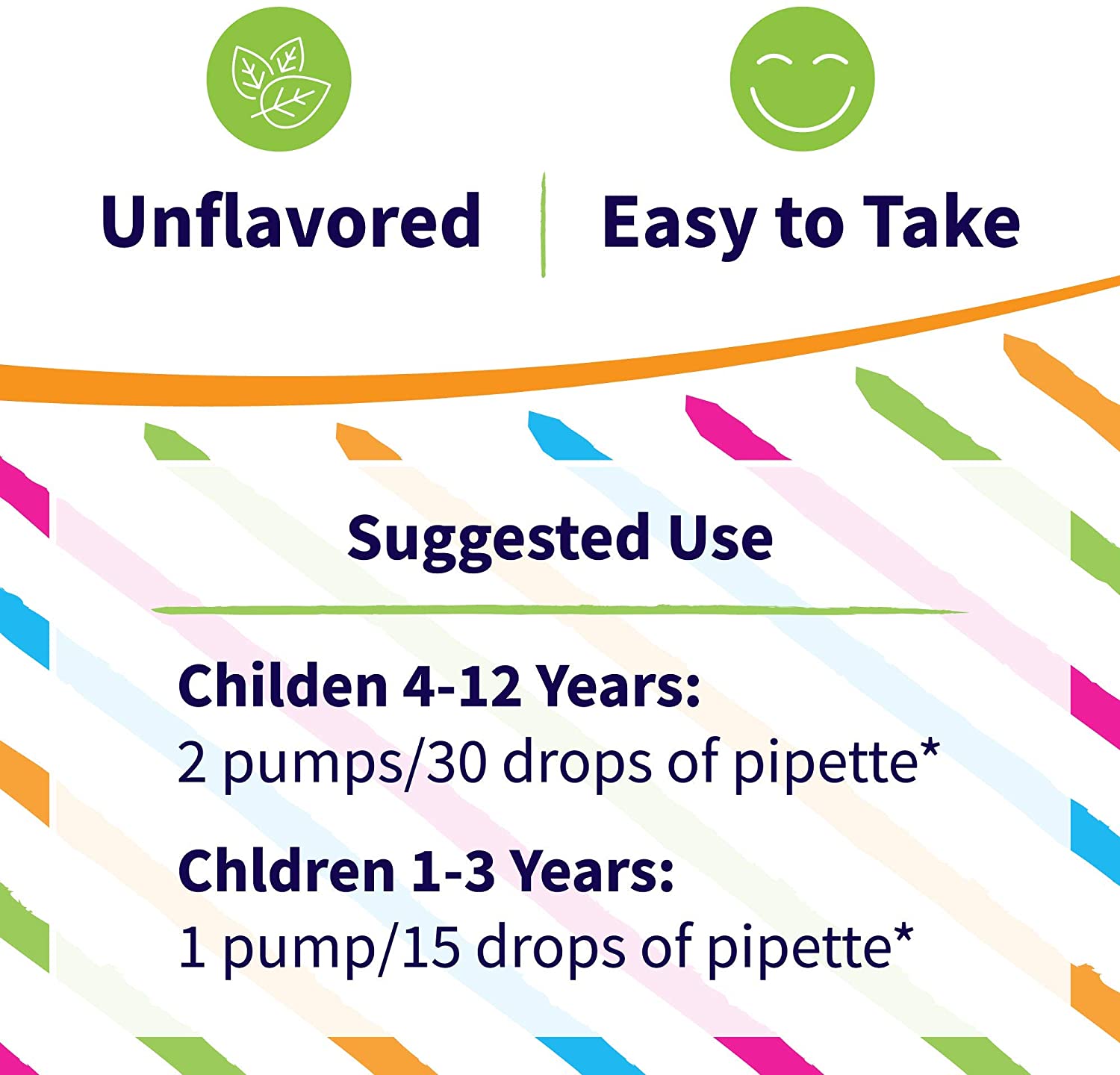 Unflavored

Easy to Take

Suggested Use

Childen 4-12 Years:
2 pumps/30 drops of pipette*

Chldren 1-3 Years:
1 pump/15 drops of pipette*